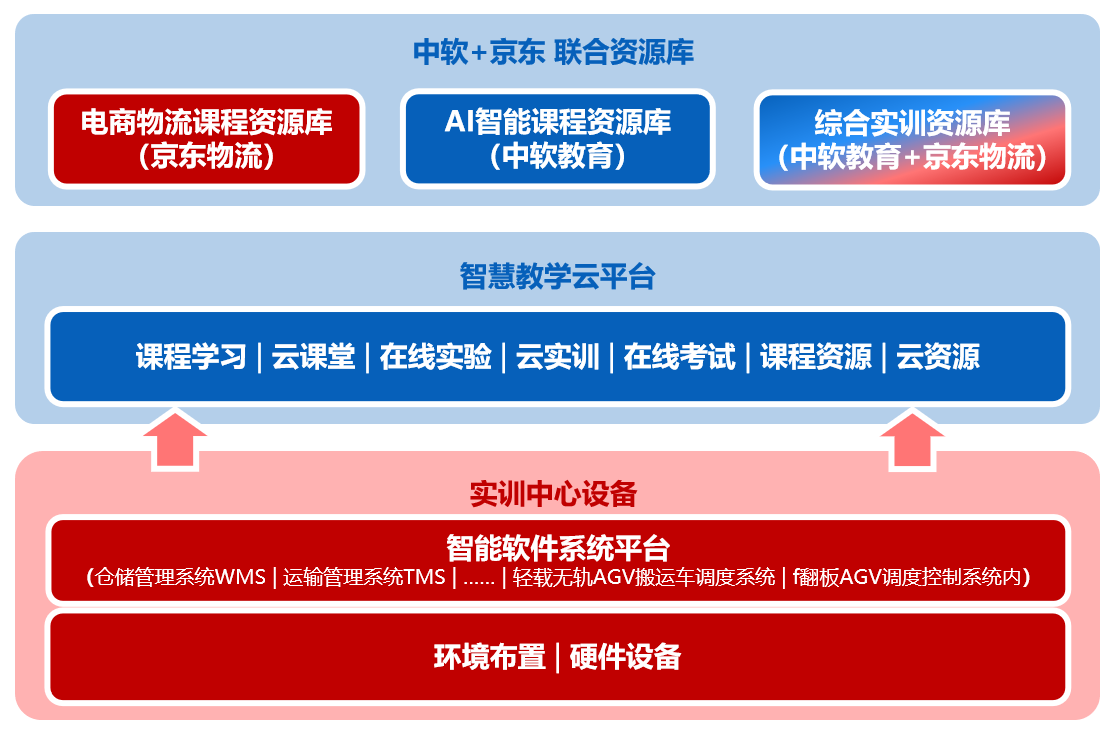 中软+京东 联合资源库

电商物流课程资源库
（京东物流）

AI智能课程资源库
（中软教育）

综合实训资源库
（中软教育+京东物流）

智慧教学云平台

课程学习 | 云课堂 | 在线实验 | 云实训 | 在线考试 | 课程资源 | 云资源

实训中心设备

智能软件系统平台
（仓储管理系统WMS | 运输管理系统TMS | …… | 轻载无轨AGV搬运车调度系统 | f翻板AGV调度控制系统内）

环境布置 | 硬件设备